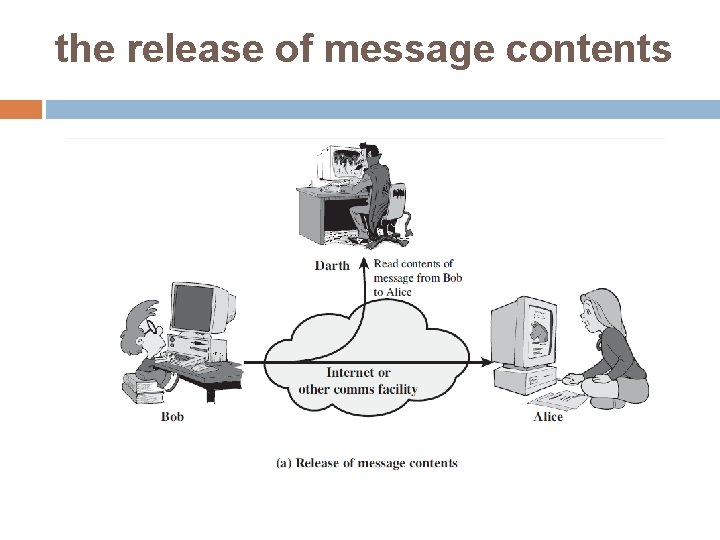 the release of message contents

Darth

Read contents of message from Bob to Alice

Internet or other comms facility

Bob

Alice

(a) Release of message contents